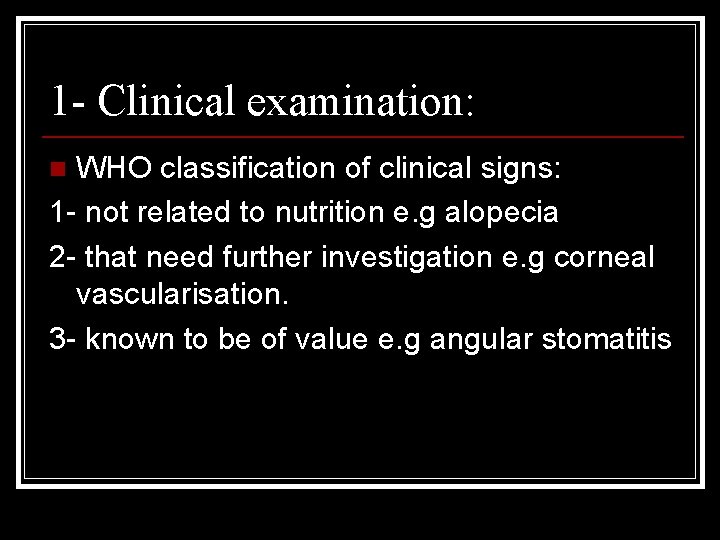 1- Clinical examination:

WHO classification of clinical signs:

1- not related to nutrition e.g alopecia

2- that need further investigation e.g corneal vascularisation.

3- known to be of value e.g angular stomatitis